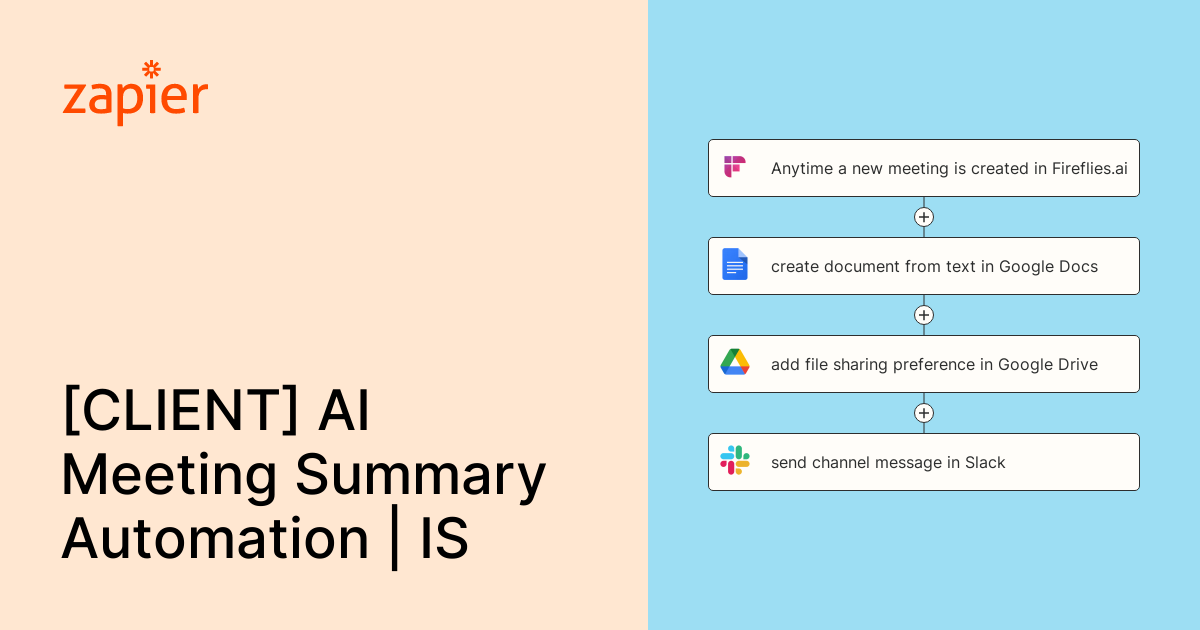 zapier

[CLIENT] AI Meeting Summary Automation | IS

Anytime a new meeting is created in Fireflies.ai

create document from text in Google Docs

add file sharing preference in Google Drive

send channel message in Slack